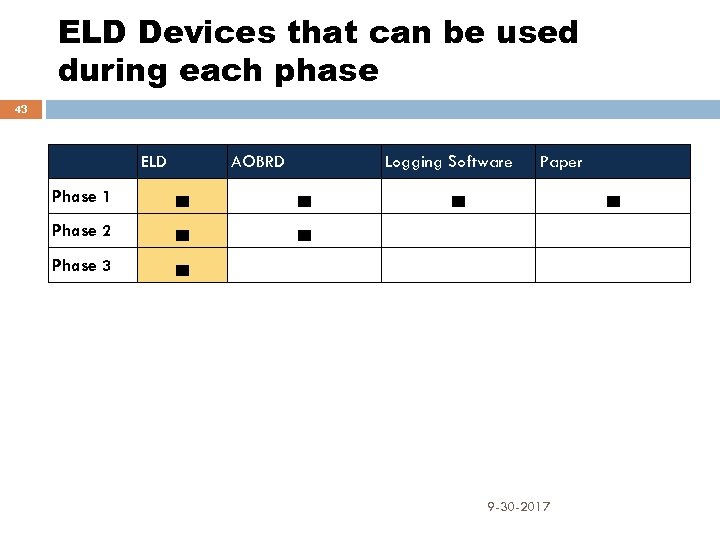 ELD Devices that can be used during each phase

43

| | ELD | AOBRD | Logging Software | Paper |
|---|---|---|---|---|
| Phase 1 | ■ | ■ | ■ | ■ |
| Phase 2 | ■ | ■ | | |
| Phase 3 | ■ | | | |

9-30-2017